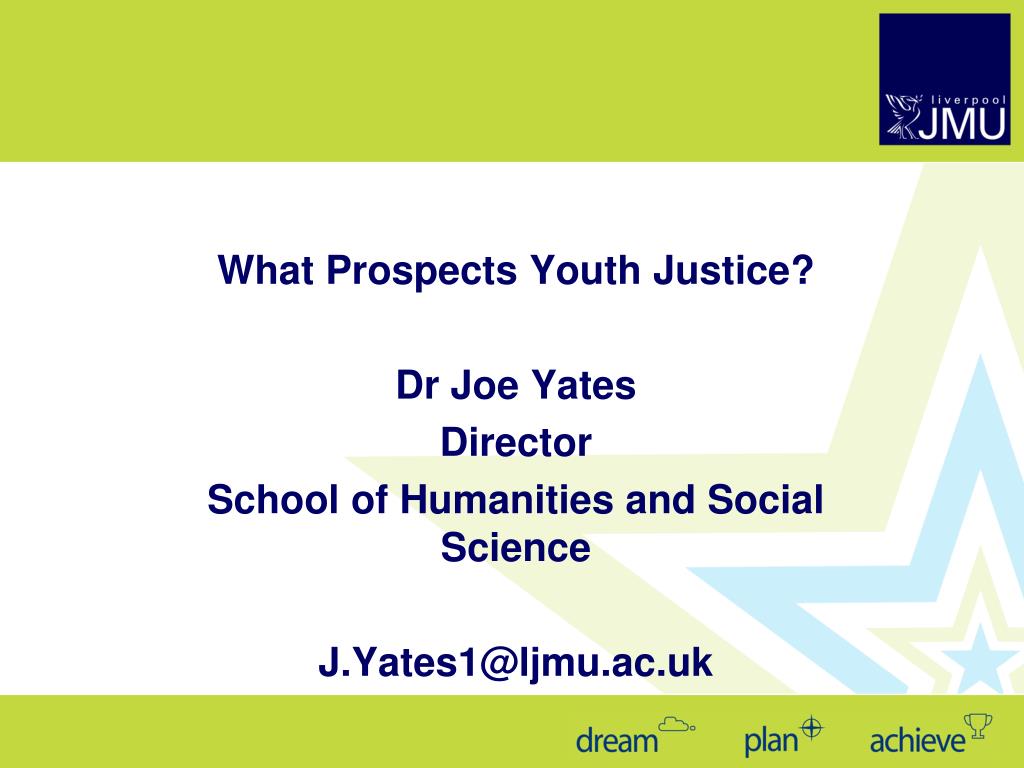 liverpool JMU

What Prospects Youth Justice?

Dr Joe Yates
Director
School of Humanities and Social Science

J.Yates1@ljmu.ac.uk

dream plan achieve